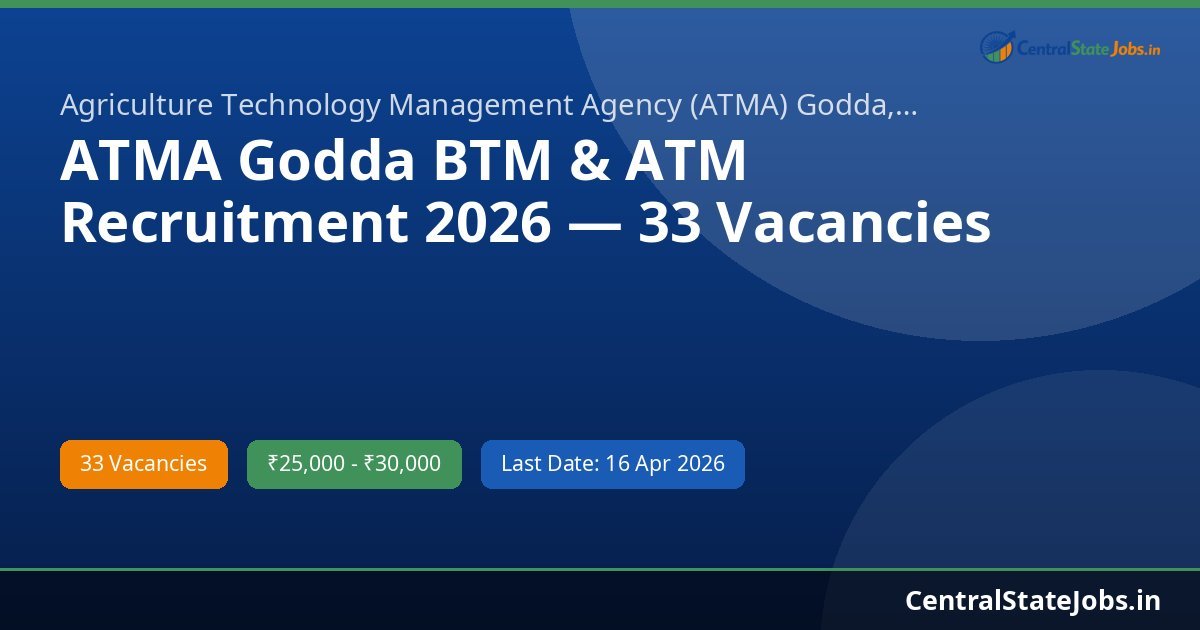 CentralStateJobs.in

Agriculture Technology Management Agency (ATMA) Godda,...

ATMA Godda BTM & ATM Recruitment 2026 — 33 Vacancies

33 Vacancies

₹25,000 - ₹30,000

Last Date: 16 Apr 2026

CentralStateJobs.in